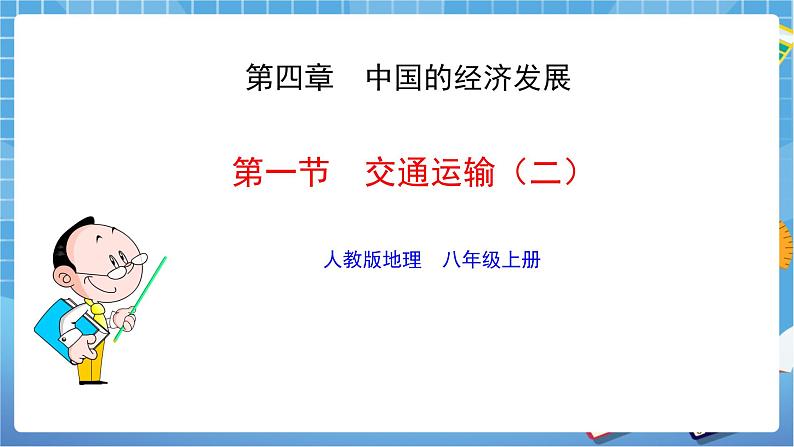 第四章　中国的经济发展

第一节　交通运输（二）

人教版地理　八年级上册